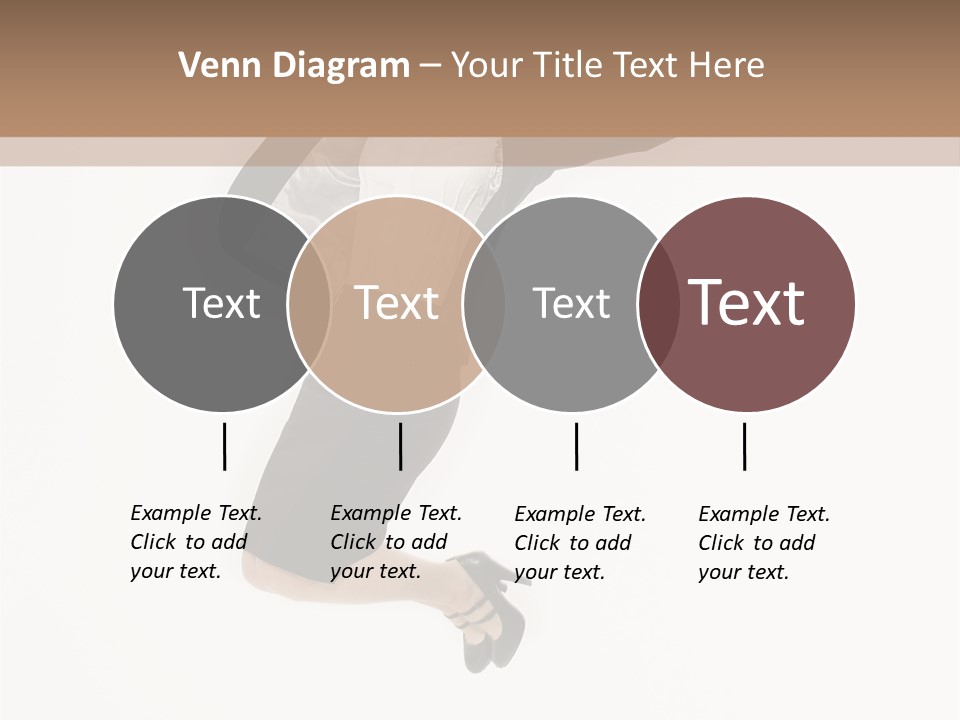 Venn Diagram – Your Title Text Here

Text

Text

Text

Text

Example Text. Click to add your text.

Example Text. Click to add your text.

Example Text. Click to add your text.

Example Text. Click to add your text.